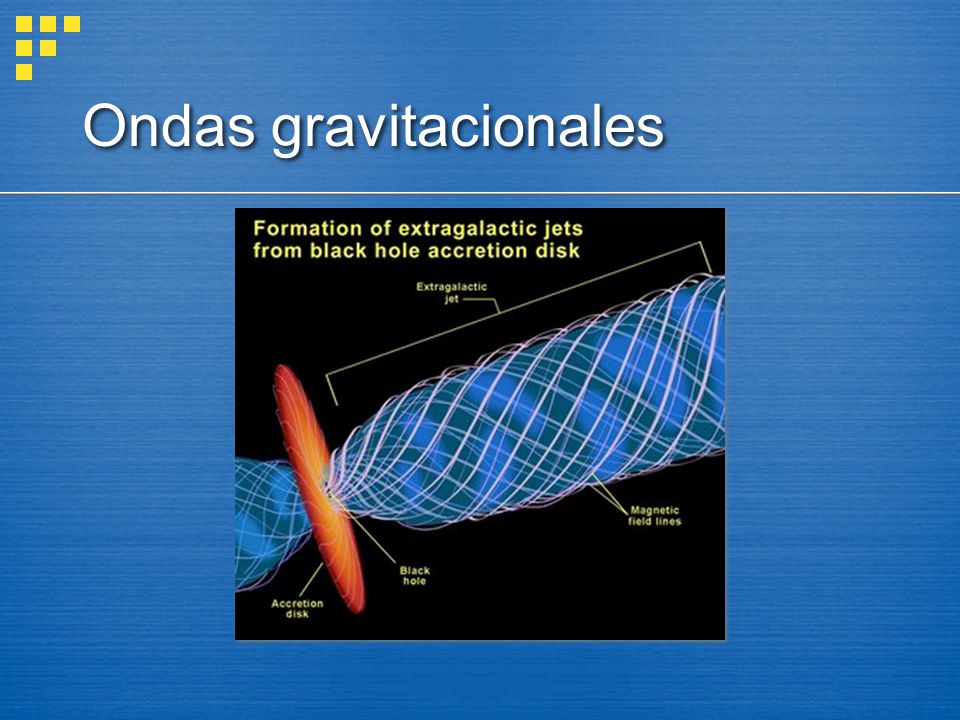 Ondas gravitacionales

Formation of extragalactic jets from black hole accretion disk

Extragalactic jet

Magnetic field lines

Black hole

Accretion disk